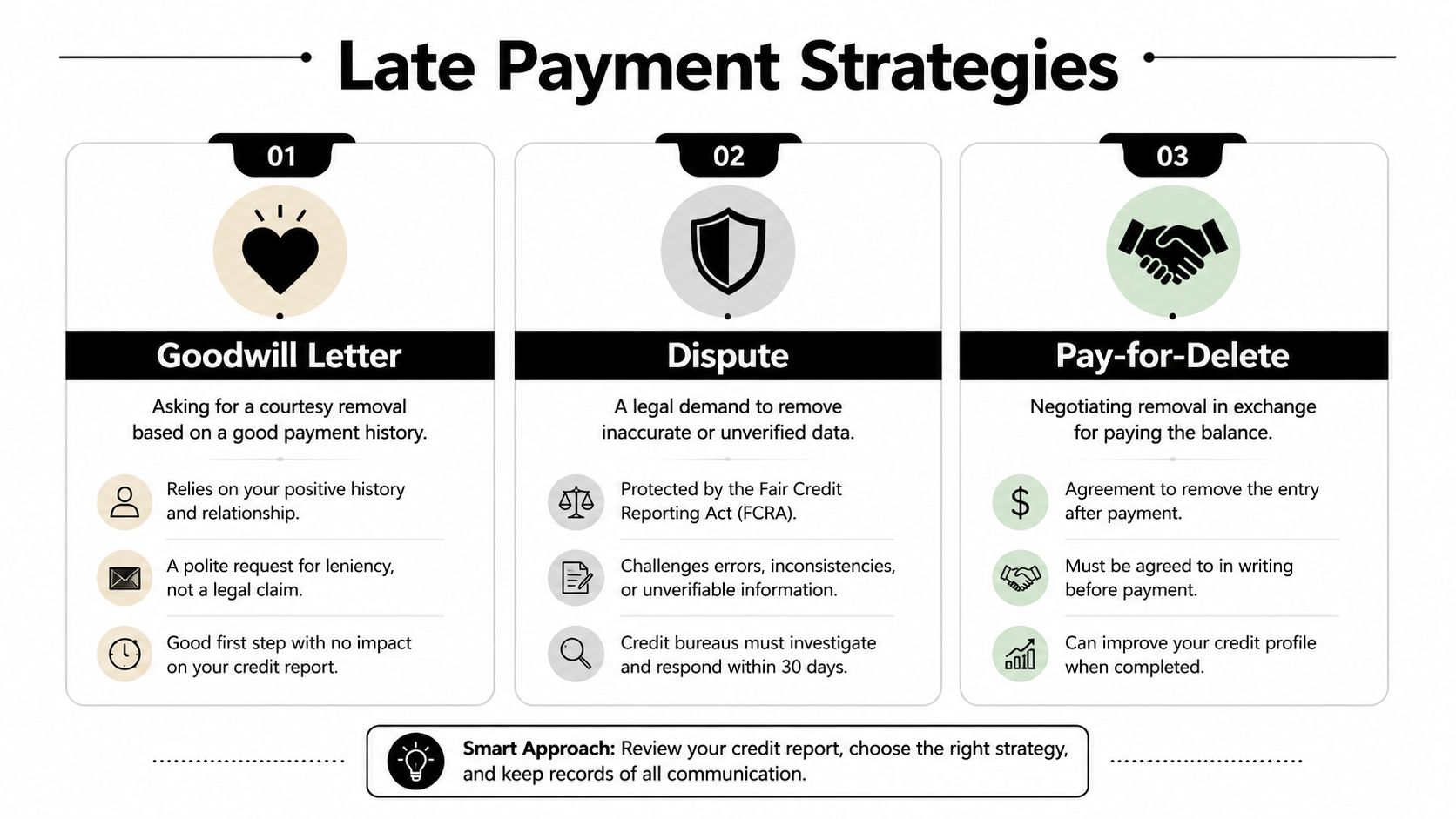 Late Payment Strategies

01

Goodwill Letter

Asking for a courtesy removal based on a good payment history.

Relies on your positive history and relationship.

A polite request for leniency, not a legal claim.

Good first step with no impact on your credit report.

02

Dispute

A legal demand to remove inaccurate or unverified data.

Protected by the Fair Credit Reporting Act (FCRA).

Challenges errors, inconsistencies, or unverifiable information.

Credit bureaus must investigate and respond within 30 days.

03

Pay-for-Delete

Negotiating removal in exchange for paying the balance.

Agreement to remove the entry after payment.

Must be agreed to in writing before payment.

Can improve your credit profile when completed.

Smart Approach: Review your credit report, choose the right strategy, and keep records of all communication.